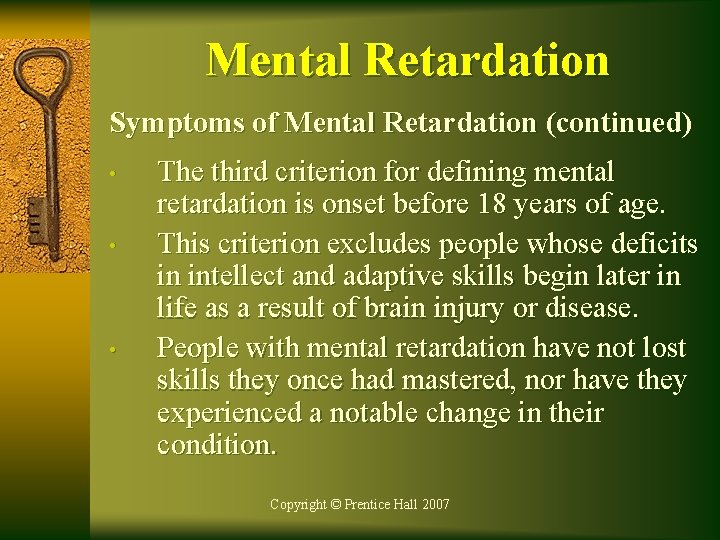 Mental Retardation

Symptoms of Mental Retardation (continued)

• The third criterion for defining mental retardation is onset before 18 years of age.

• This criterion excludes people whose deficits in intellect and adaptive skills begin later in life as a result of brain injury or disease.

• People with mental retardation have not lost skills they once had mastered, nor have they experienced a notable change in their condition.

Copyright © Prentice Hall 2007